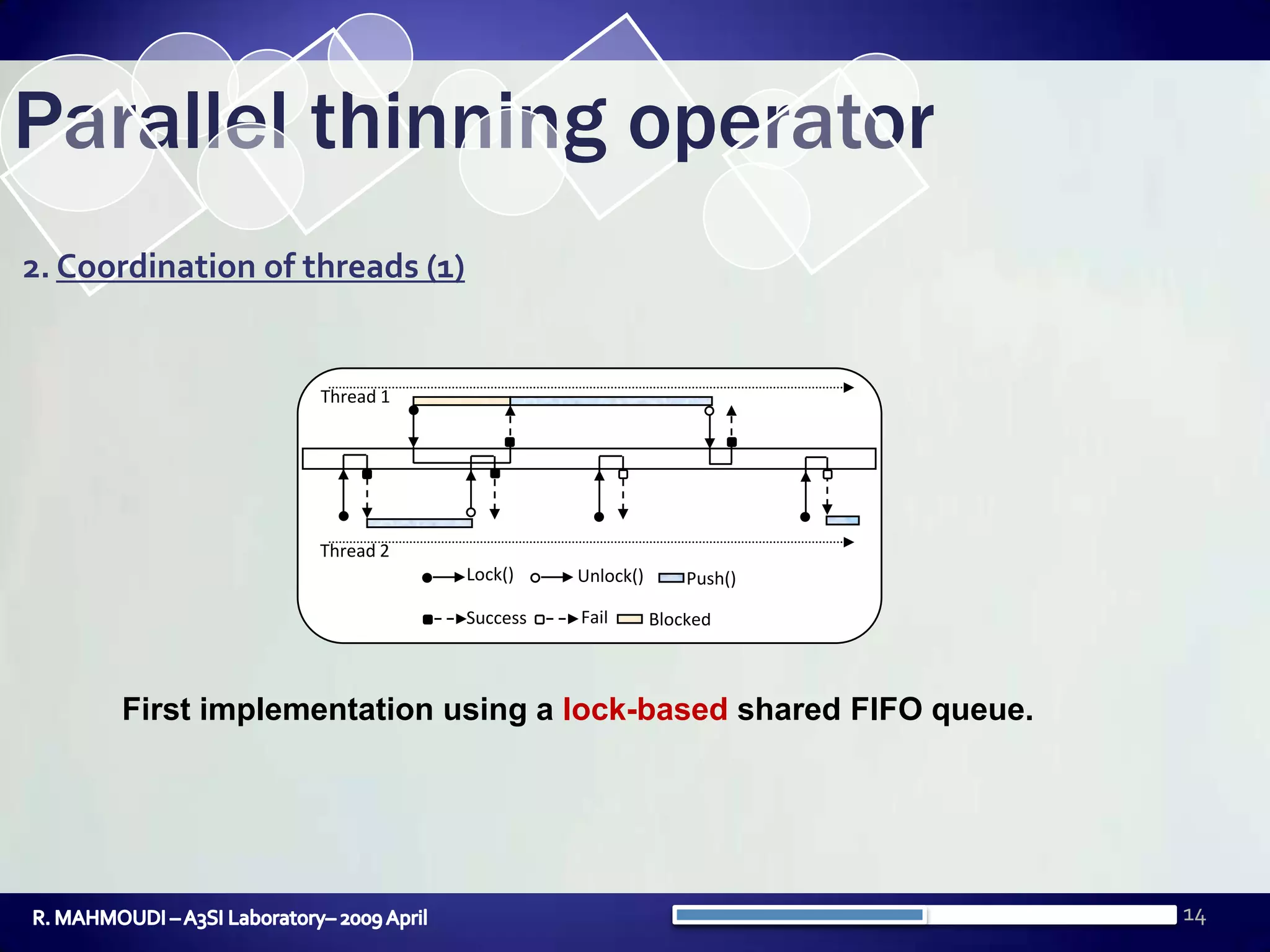 Parallel thinning operator

2. Coordination of threads (1)

Thread 1

Thread 2

Lock() Unlock() Push()

Success Fail Blocked

First implementation using a lock-based shared FIFO queue.

R. MAHMOUDI – A3SI Laboratory– 2009 April

14